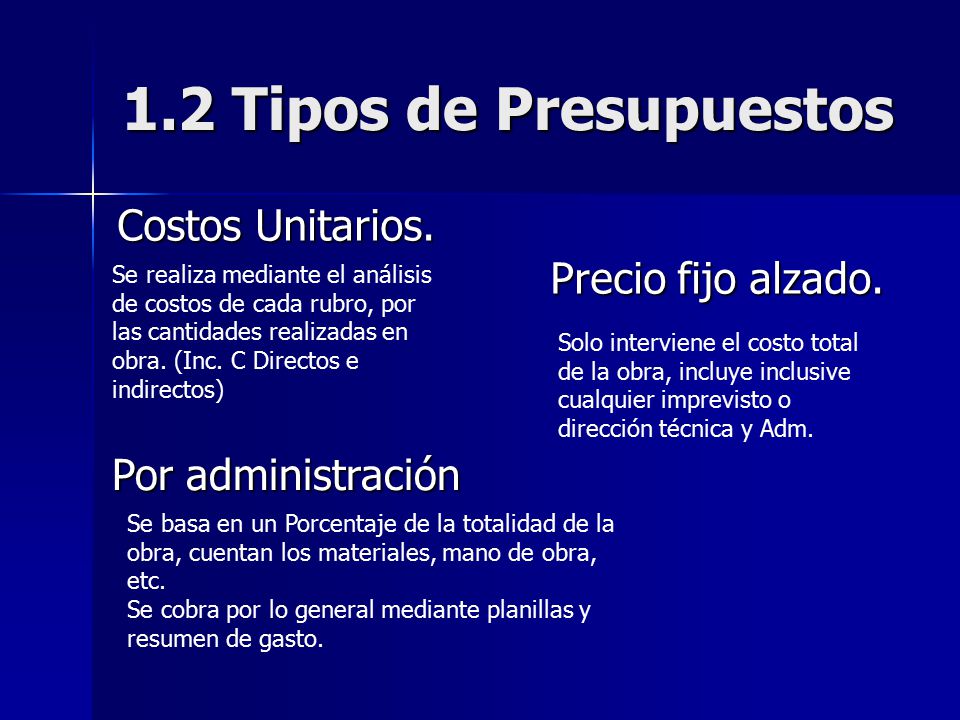 1.2 Tipos de Presupuestos

Costos Unitarios.

Se realiza mediante el análisis de costos de cada rubro, por las cantidades realizadas en obra. (Inc. C Directos e indirectos)

Precio fijo alzado.

Solo interviene el costo total de la obra, incluye inclusive cualquier imprevisto o dirección técnica y Adm.

Por administración

Se basa en un Porcentaje de la totalidad de la obra, cuentan los materiales, mano de obra, etc.
Se cobra por lo general mediante planillas y resumen de gasto.